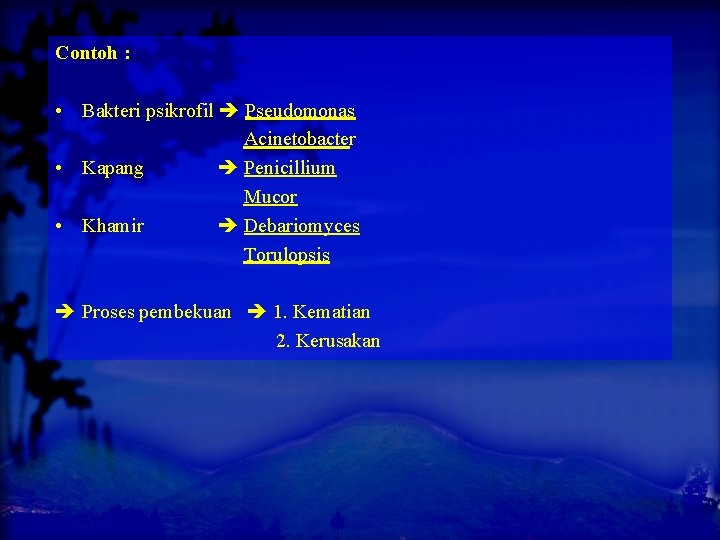 Contoh :

• Bakteri psikrofil → Pseudomonas
Acinetobacter
• Kapang → Penicillium
Mucor
• Khamir → Debariomyces
Torulopsis

→ Proses pembekuan → 1. Kematian
2. Kerusakan